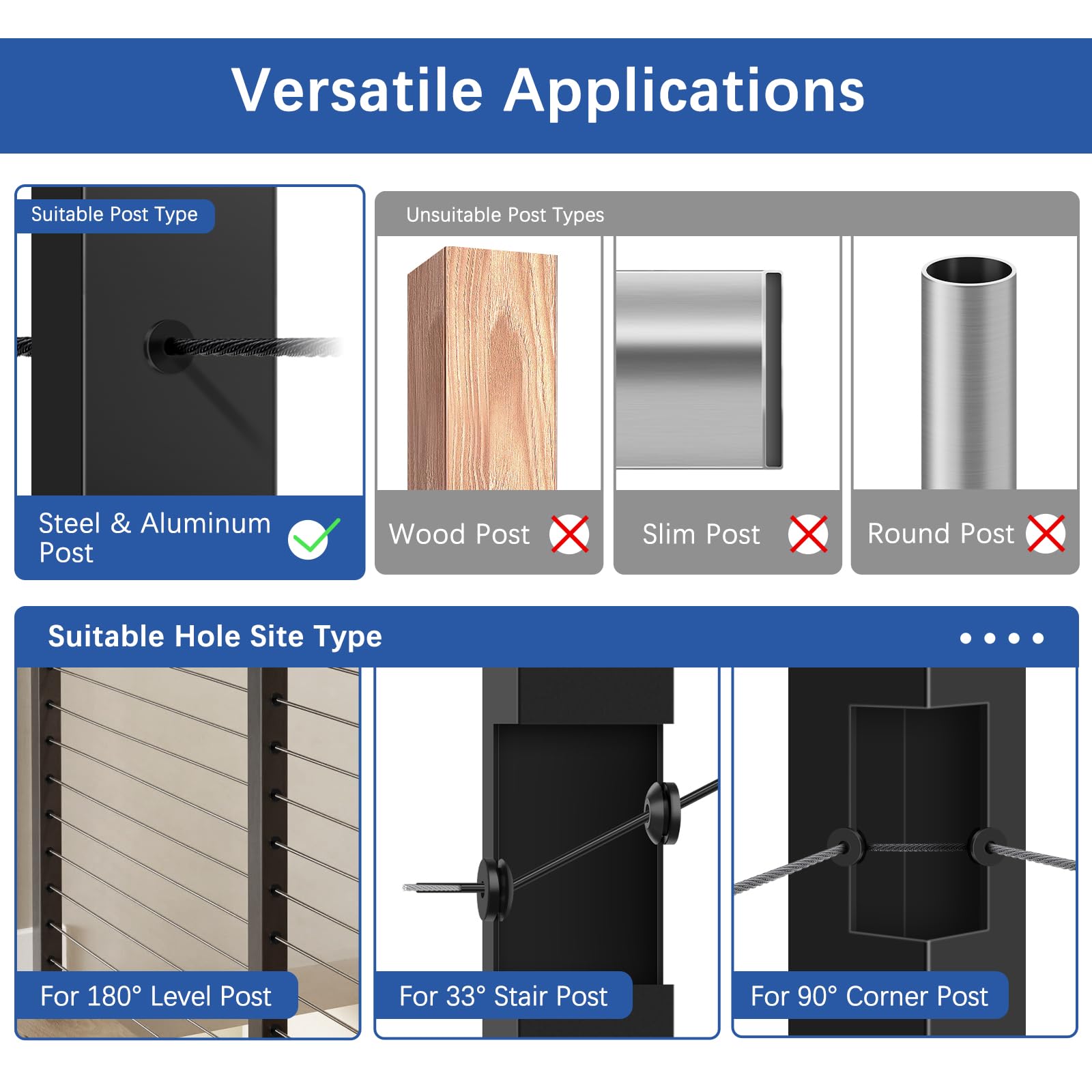 Versatile Applications

Suitable Post Type

Steel & Aluminum Post

Unsuitable Post Types

Wood Post

Slim Post

Round Post

Suitable Hole Site Type

For 180° Level Post

For 33° Stair Post

For 90° Corner Post